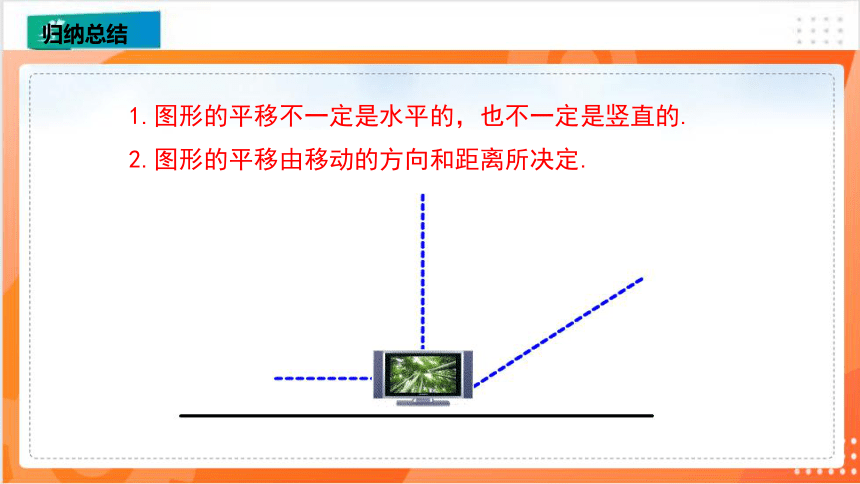 归纳总结

1. 图形的平移不一定是水平的，也不一定是竖直的.

2. 图形的平移由移动的方向和距离所决定.